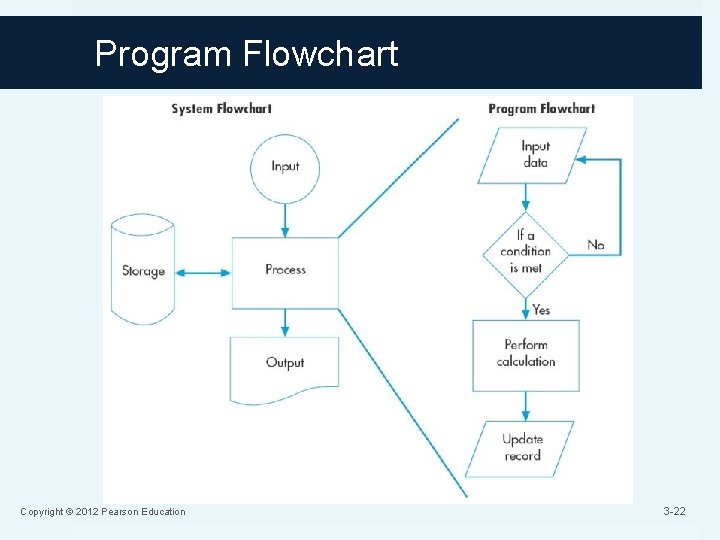 Program Flowchart

System Flowchart

Input

Storage

Process

Output

Program Flowchart

Input data

If a condition is met

No

Yes

Perform calculation

Update record

Copyright © 2012 Pearson Education

3-22